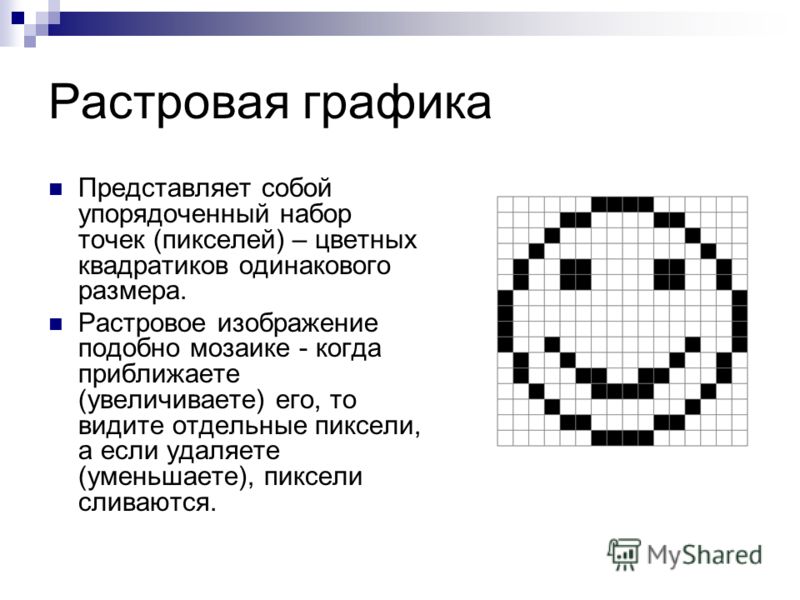 Растровая графика

Представляет собой упорядоченный набор точек (пикселей) – цветных квадратиков одинакового размера.

Растровое изображение подобно мозаике - когда приближаете (увеличиваете) его, то видите отдельные пиксели, а если удаляете (уменьшаете), пиксели сливаются.

MyShared